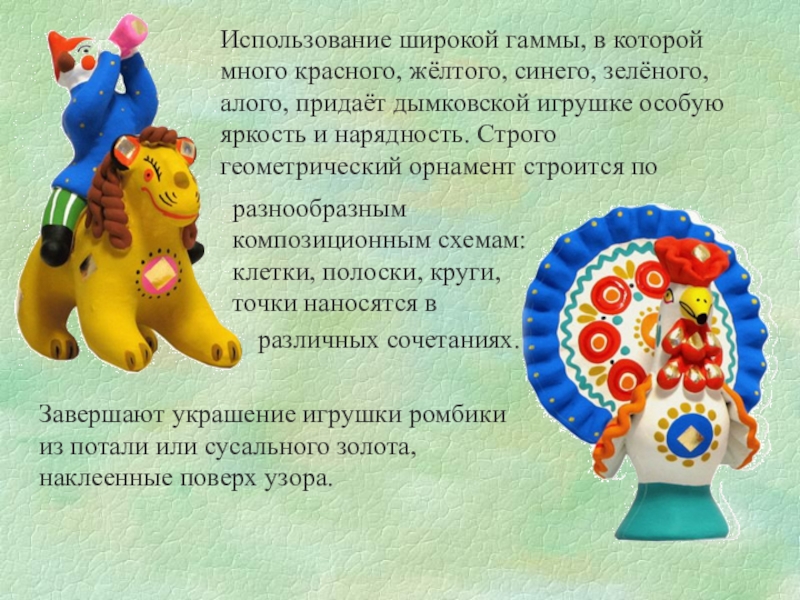 Использование широкой гаммы, в которой много красного, жёлтого, синего, зелёного, алого, придаёт дымковской игрушке особую яркость и нарядность. Строго геометрический орнамент строится по разнообразным композиционным схемам: клетки, полоски, круги, точки наносятся в различных сочетаниях.

Завершают украшение игрушки ромбики из потали или сусального золота, наклеенные поверх узора.